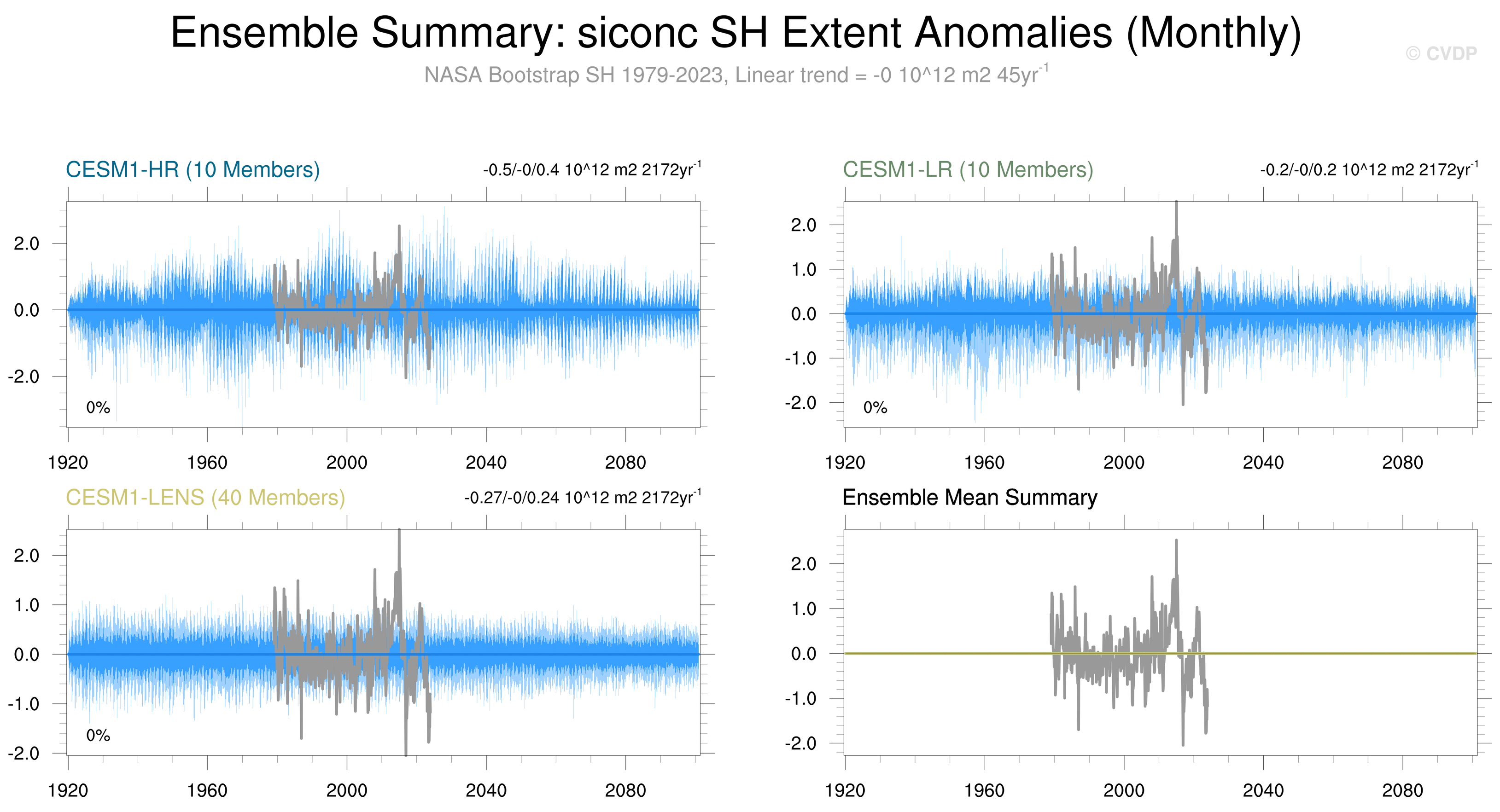 Ensemble Summary: siconc SH Extent Anomalies (Monthly)

© CVDP

NASA Bootstrap SH 1979-2023, Linear trend = -0 10^12 m2 45yr$^{-1}$

CESM1-HR (10 Members)

-0.5/-0/0.4 10^12 m2 2172yr$^{-1}$

2.0
0.0
-2.0

0%

1920 1960 2000 2040 2080

CESM1-LR (10 Members)

-0.2/-0/0.2 10^12 m2 2172yr$^{-1}$

2.0
1.0
0.0
-1.0
-2.0

0%

1920 1960 2000 2040 2080

CESM1-LENS (40 Members)

-0.27/-0/0.24 10^12 m2 2172yr$^{-1}$

2.0
1.0
0.0
-1.0
-2.0

0%

1920 1960 2000 2040 2080

Ensemble Mean Summary

2.0
1.0
0.0
-1.0
-2.0

1920 1960 2000 2040 2080